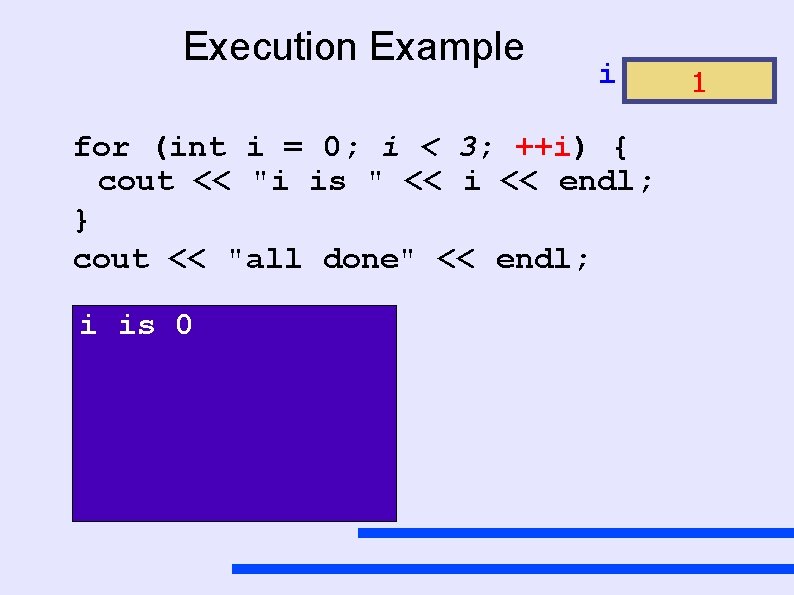 Execution Example

i 1

for (int i = 0; i < 3; ++i) {
 cout << "i is " << i << endl;
}
cout << "all done" << endl;

i is 0